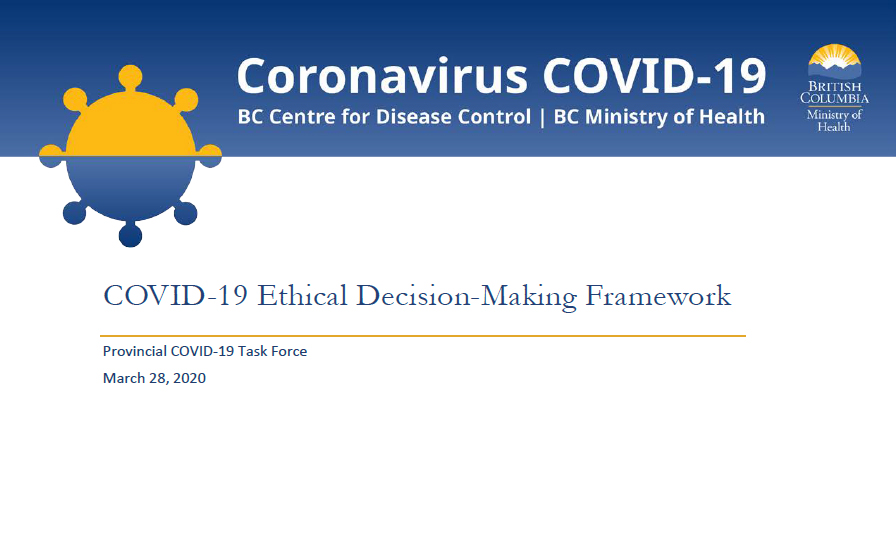 Coronavirus COVID-19

BC Centre for Disease Control | BC Ministry of Health

BRITISH COLUMBIA
Ministry of Health

COVID-19 Ethical Decision-Making Framework

Provincial COVID-19 Task Force

March 28, 2020